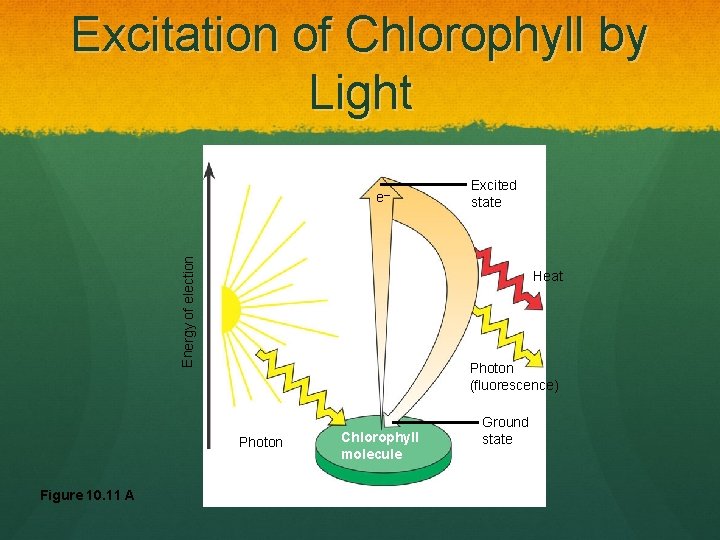 Excitation of Chlorophyll by Light

Energy of election

$e^-$

Excited state

Heat

Photon (fluorescence)

Ground state

Photon

Chlorophyll molecule

Figure 10.11 A